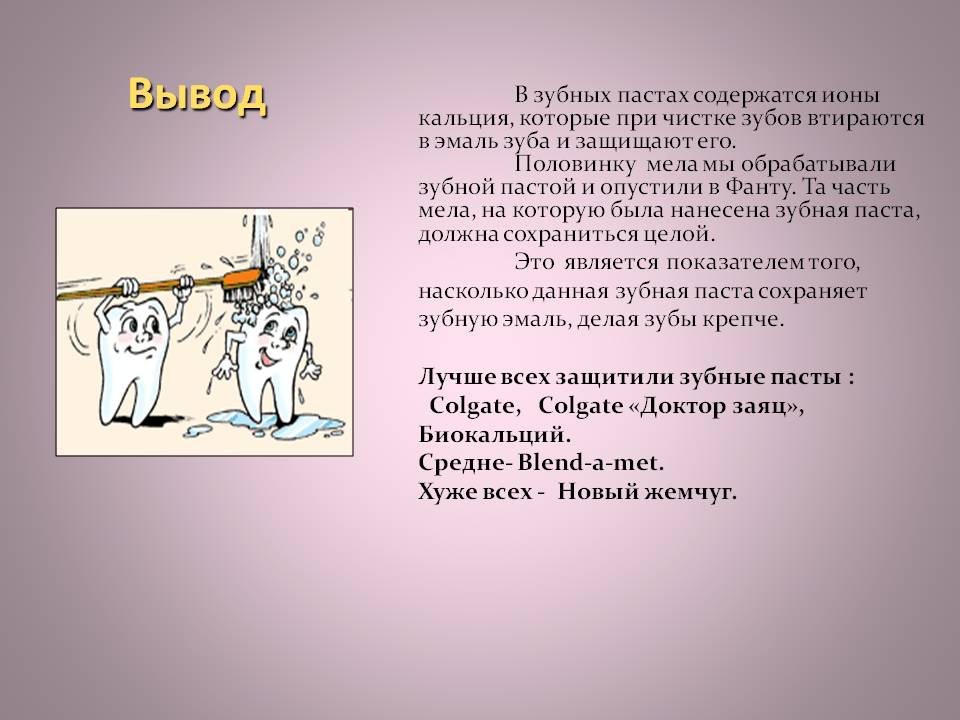 Вывод

В зубных пастах содержатся ионы кальция, которые при чистке зубов втираются в эмаль зуба и защищают его.

Половинку мела мы обрабатывали зубной пастой и опустили в Фанту. Та часть мела, на которую была нанесена зубная паста, должна сохраниться целой.

Это является показателем того, насколько данная зубная паста сохраняет зубную эмаль, делая зубы крепче.

Лучше всех защитили зубные пасты : Colgate, Colgate «Доктор заяц», Биокальций.
Средне- Blend-a-met.
Хуже всех - Новый жемчуг.